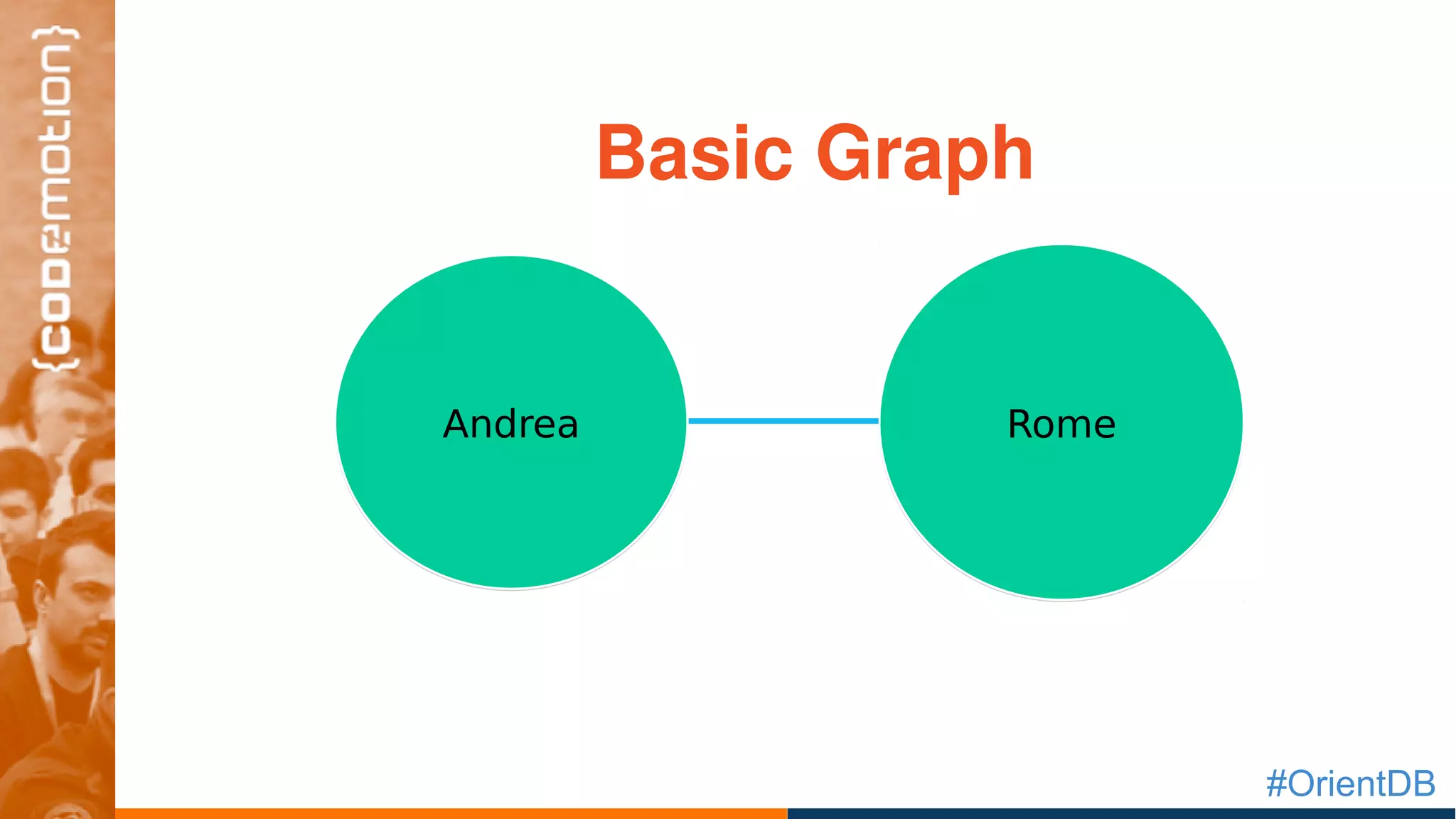 {codemotion}

Basic Graph

Andrea

Rome

#OrientDB